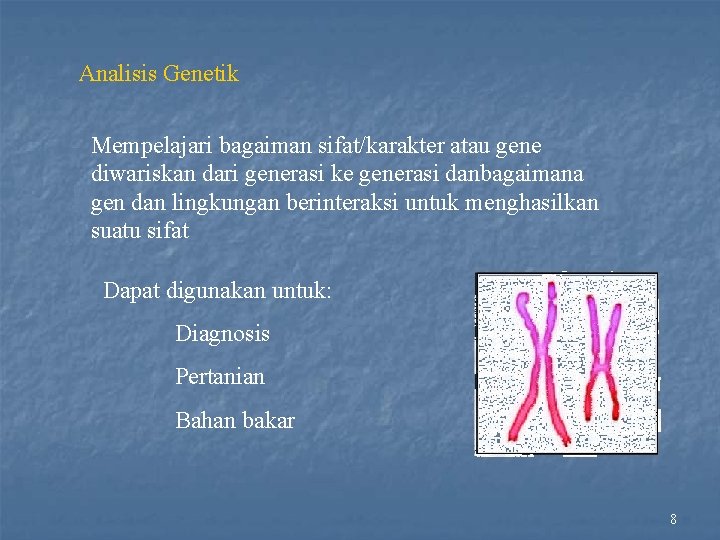 Analisis Genetik

Mempelajari bagaiman sifat/karakter atau gene diwariskan dari generasi ke generasi danbagaimana gen dan lingkungan berinteraksi untuk menghasilkan suatu sifat

Dapat digunakan untuk:

Diagnosis

Pertanian

Bahan bakar

8